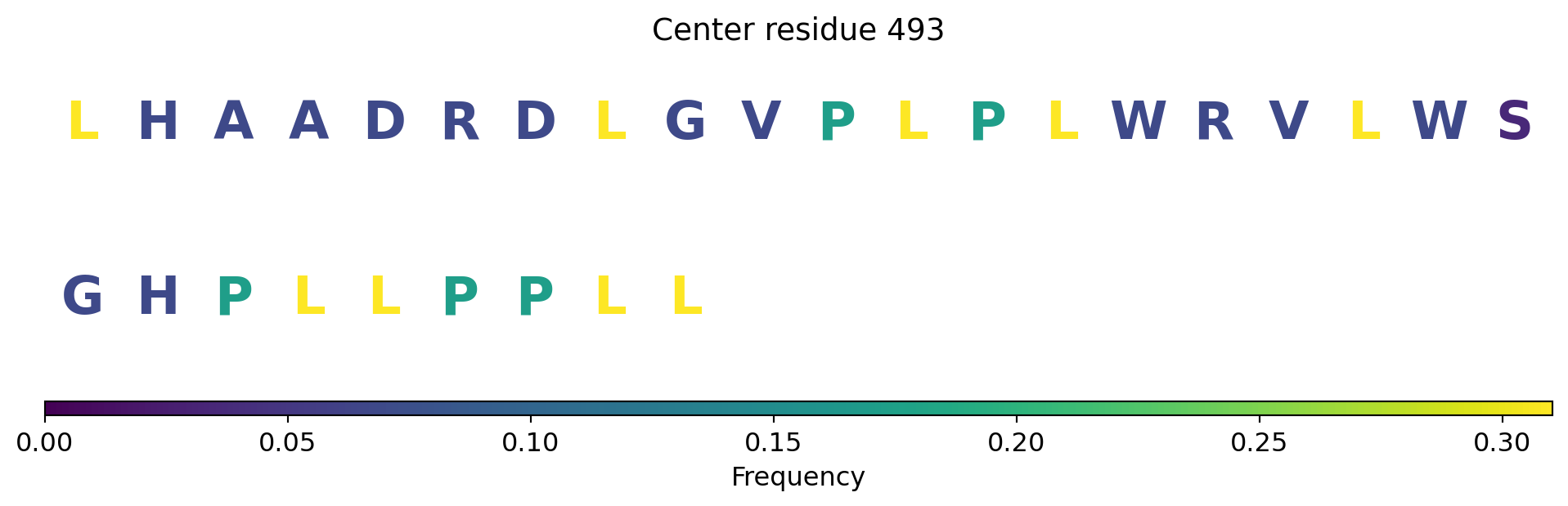 Center residue 493

L H A A D R D L G V P L P L W R V L W S

G H P L L P P L L

0.00 0.05 0.10 0.15 0.20 0.25 0.30

Frequency